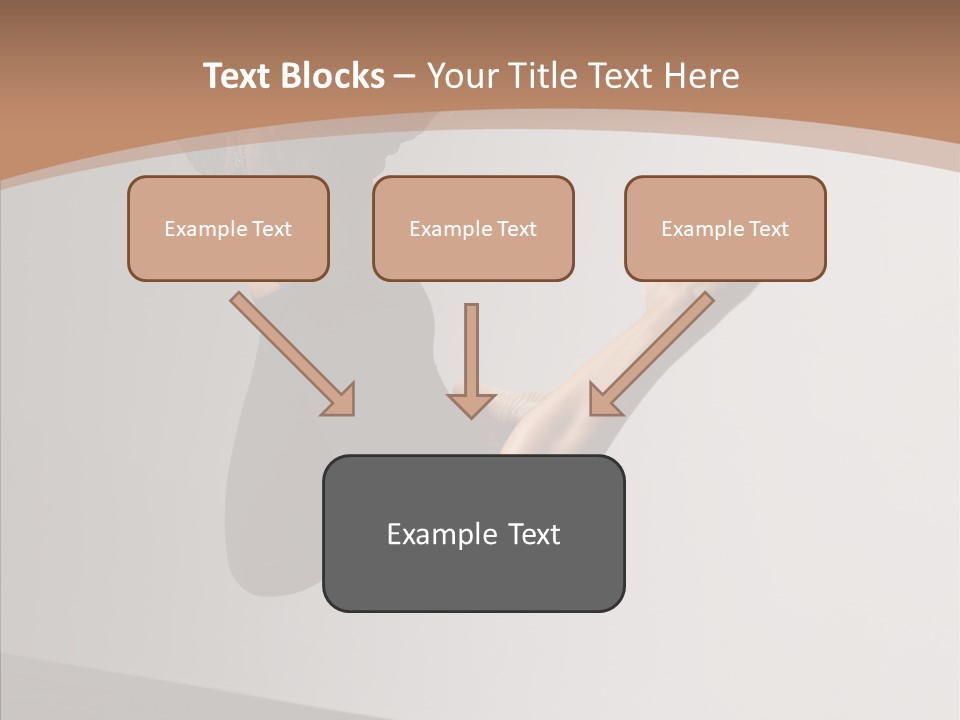 Text Blocks – Your Title Text Here

Example Text

Example Text

Example Text

Example Text